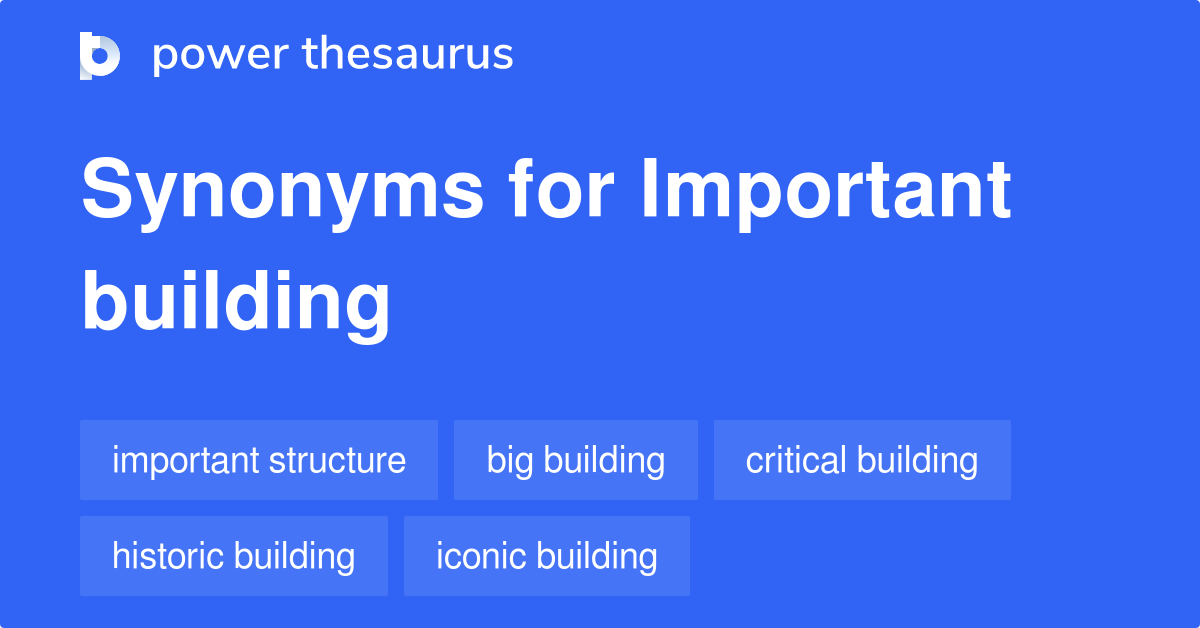 power thesaurus

Synonyms for Important building

important structure
big building
critical building
historic building
iconic building